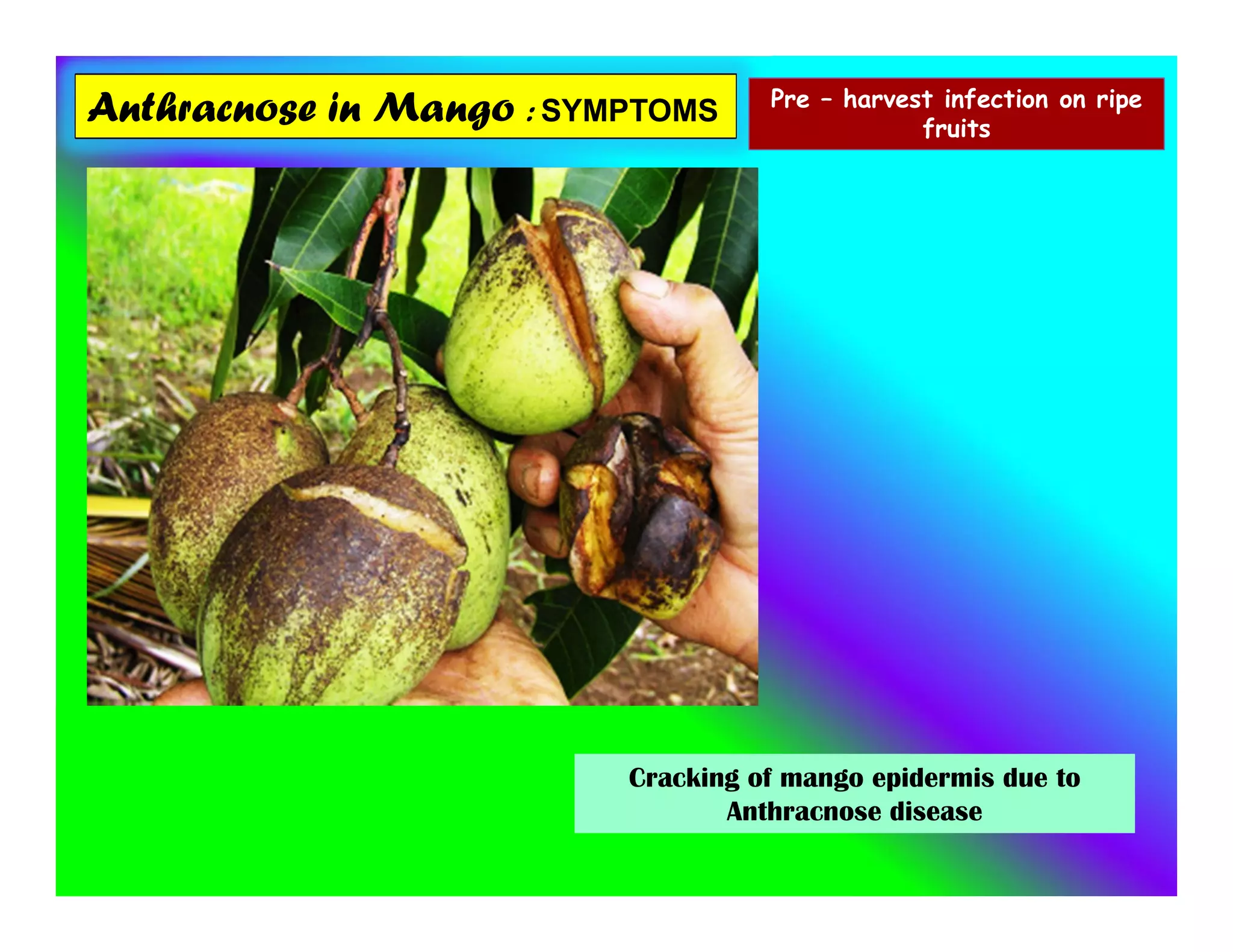 Anthracnose in Mango : SYMPTOMS

Pre – harvest infection on ripe fruits

Cracking of mango epidermis due to Anthracnose disease